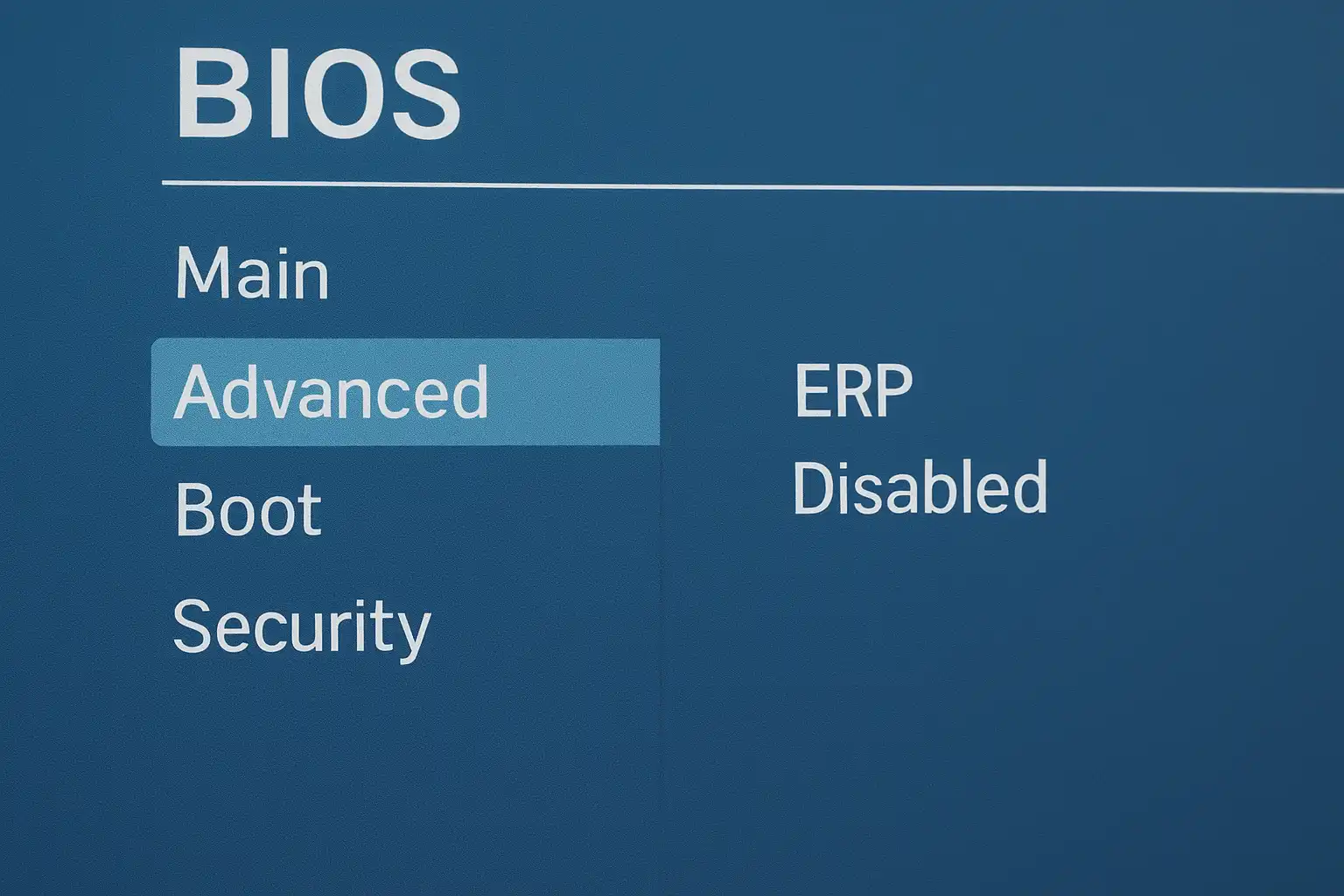 BIOS

Main
Advanced
Boot
Security

ERP
Disabled